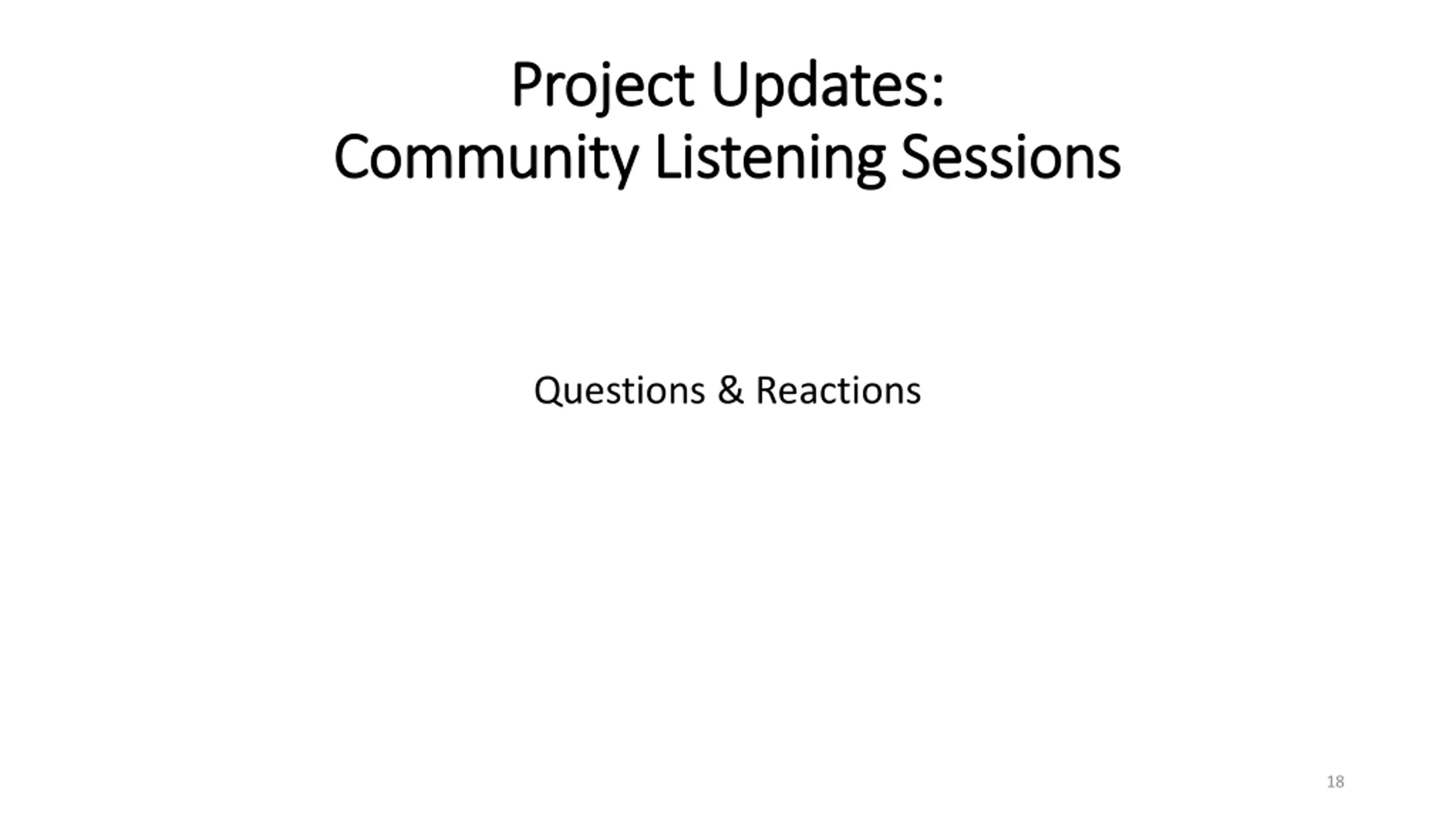 Project Updates:
Community Listening Sessions

Questions & Reactions

18